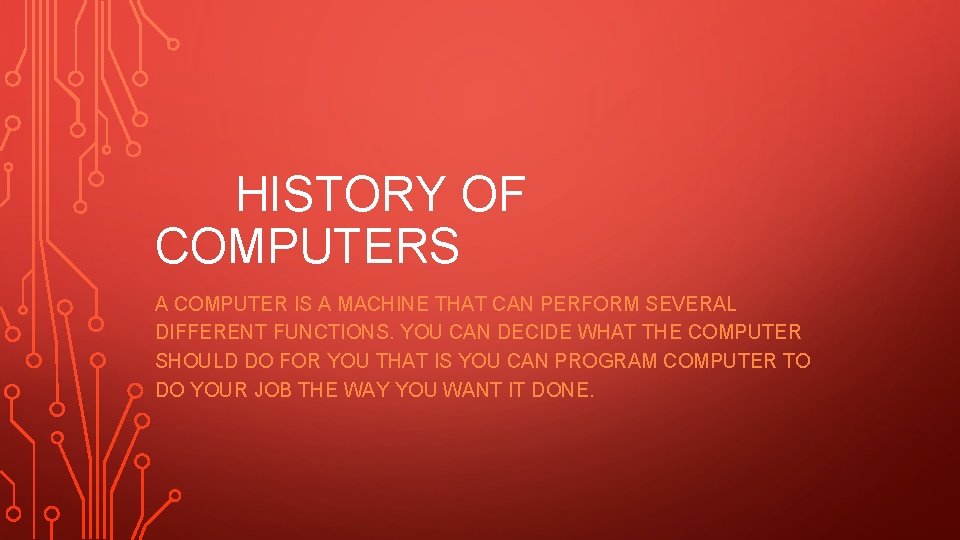 HISTORY OF COMPUTERS

A COMPUTER IS A MACHINE THAT CAN PERFORM SEVERAL DIFFERENT FUNCTIONS. YOU CAN DECIDE WHAT THE COMPUTER SHOULD DO FOR YOU THAT IS YOU CAN PROGRAM COMPUTER TO DO YOUR JOB THE WAY YOU WANT IT DONE.